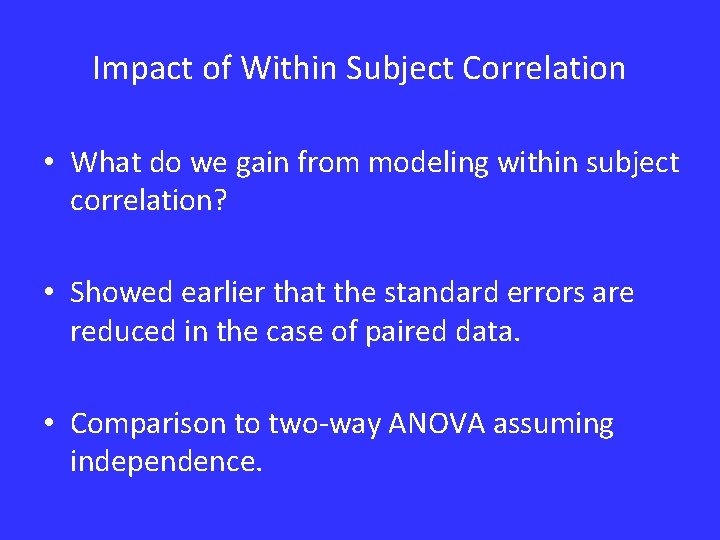 Impact of Within Subject Correlation

• What do we gain from modeling within subject correlation?

• Showed earlier that the standard errors are reduced in the case of paired data.

• Comparison to two-way ANOVA assuming independence.